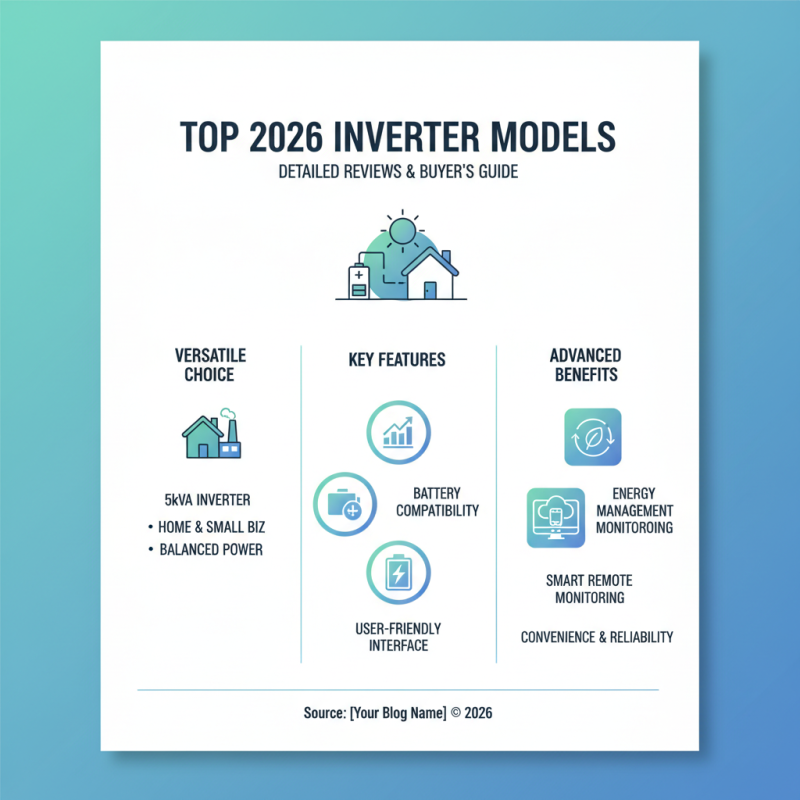 TOP 2026 INVERTER MODELS

DETAILED REVIEWS & BUYER'S GUIDE

VERSATILE CHOICE

5kVA INVERTER

• HOME & SMALL BIZ

• BALANCED POWER

KEY FEATURES

BATTERY COMPATIBILITY

USER-FRIENDLY INTERFACE

ADVANCED BENEFITS

ENERGY MANAGEMENT MONITOROING

SMART REMOTE MONITORING

CONVENIENCE & RELIABILITY

Source: [Your Blog Name] © 2026